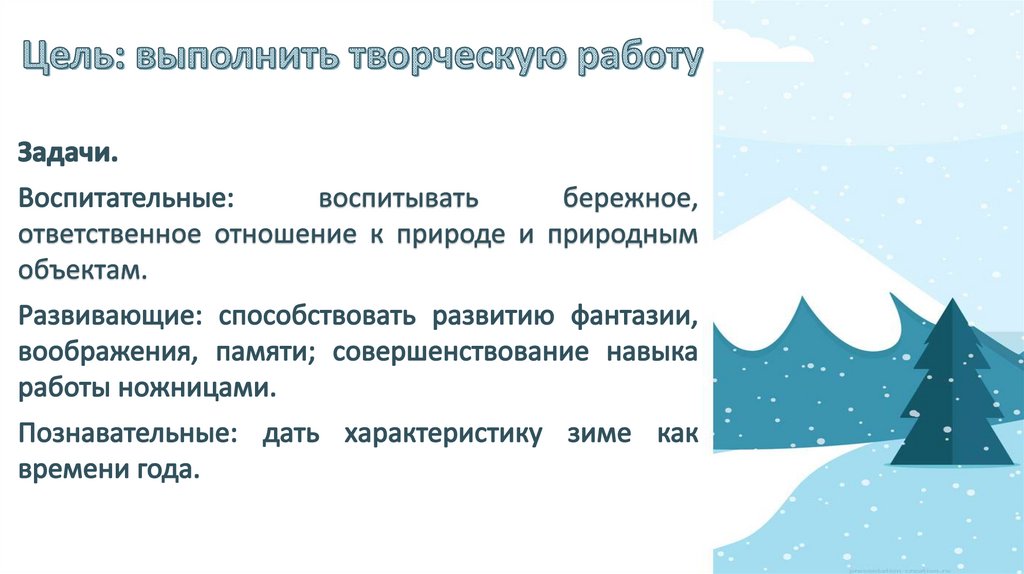 Цель: выполнить творческую работу

Задачи.

Воспитательные: воспитывать бережное, ответственное отношение к природе и природным объектам.

Развивающие: способствовать развитию фантазии, воображения, памяти; совершенствование навыка работы ножницами.

Познавательные: дать характеристику зиме как времени года.